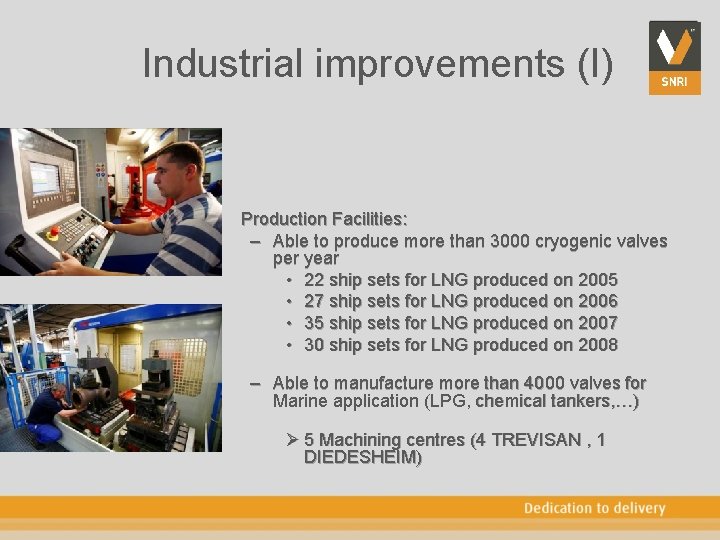 Industrial improvements (I)

SNRI

Production Facilities:
– Able to produce more than 3000 cryogenic valves per year
• 22 ship sets for LNG produced on 2005
• 27 ship sets for LNG produced on 2006
• 35 ship sets for LNG produced on 2007
• 30 ship sets for LNG produced on 2008

– Able to manufacture more than 4000 valves for Marine application (LPG, chemical tankers,…)

➢ 5 Machining centres (4 TREVISAN , 1 DIEDESHEIM)

Dedication to delivery